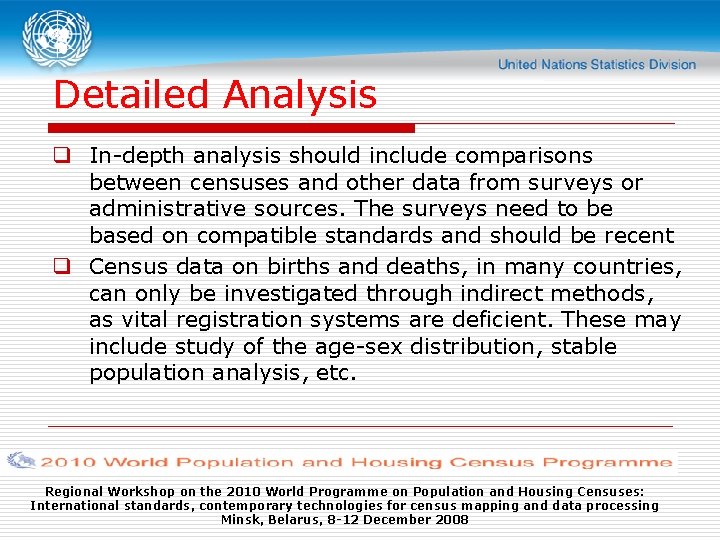 United Nations Statistics Division

Detailed Analysis

❑ In-depth analysis should include comparisons between censuses and other data from surveys or administrative sources. The surveys need to be based on compatible standards and should be recent

❑ Census data on births and deaths, in many countries, can only be investigated through indirect methods, as vital registration systems are deficient. These may include study of the age-sex distribution, stable population analysis, etc.

2010 World Population and Housing Census Programme

Regional Workshop on the 2010 World Programme on Population and Housing Censuses: International standards, contemporary technologies for census mapping and data processing
Minsk, Belarus, 8-12 December 2008